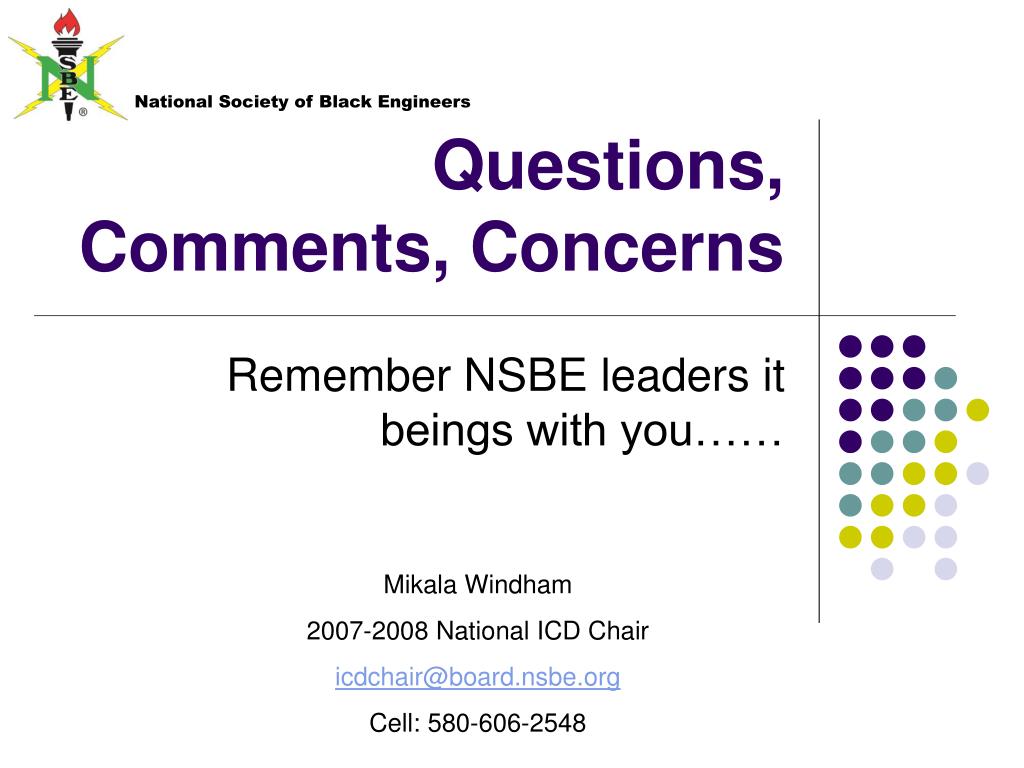 NSBE®
National Society of Black Engineers

Questions, Comments, Concerns

Remember NSBE leaders it beings with you……

Mikala Windham

2007-2008 National ICD Chair

icdchair@board.nsbe.org

Cell: 580-606-2548